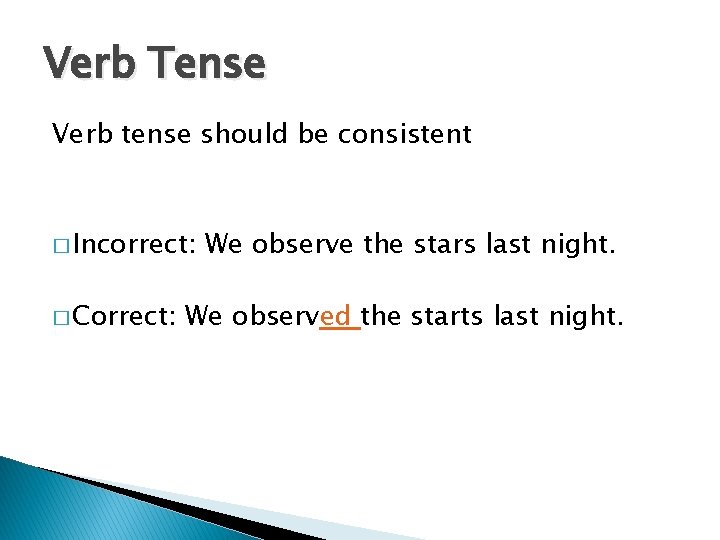 Verb Tense

Verb tense should be consistent

□ Incorrect: We observe the stars last night.

□ Correct: We observed the starts last night.